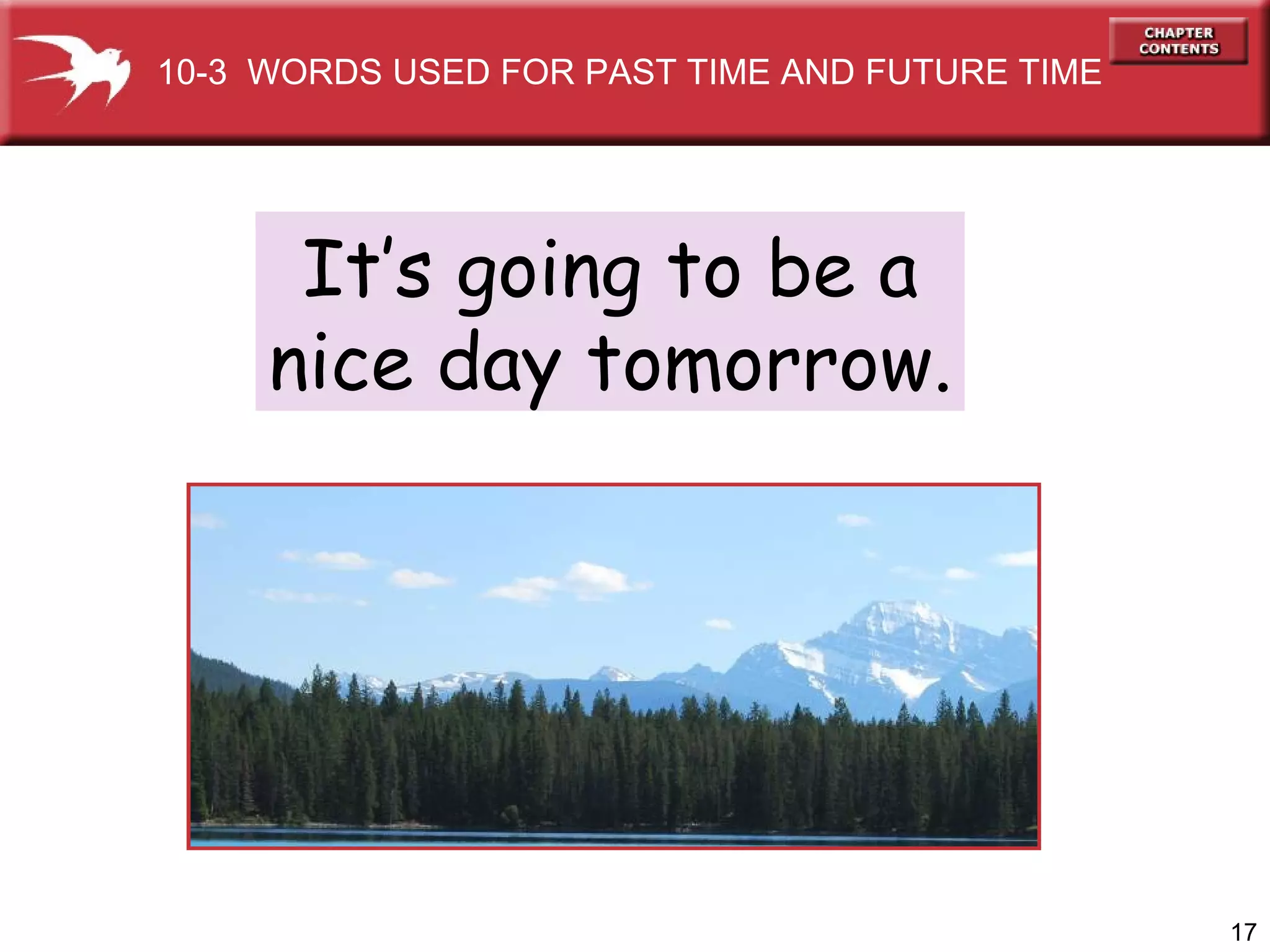 10-3 WORDS USED FOR PAST TIME AND FUTURE TIME

CHAPTER CONTENTS

It's going to be a nice day tomorrow.

17